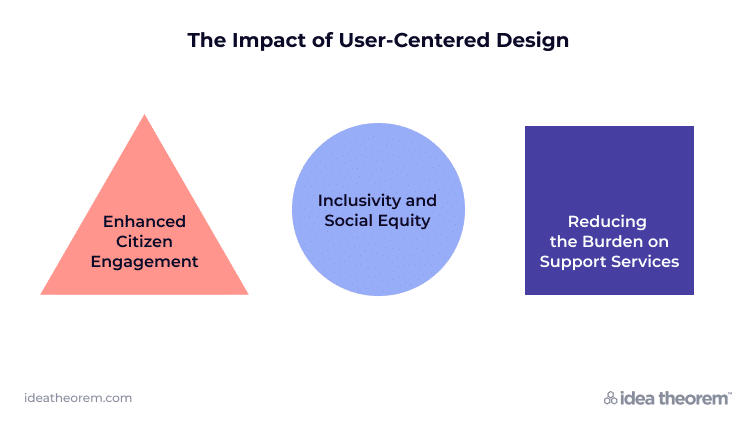 The Impact of User-Centered Design

Enhanced Citizen Engagement

Inclusivity and Social Equity

Reducing the Burden on Support Services

ideatheorem.com

idea theorem™